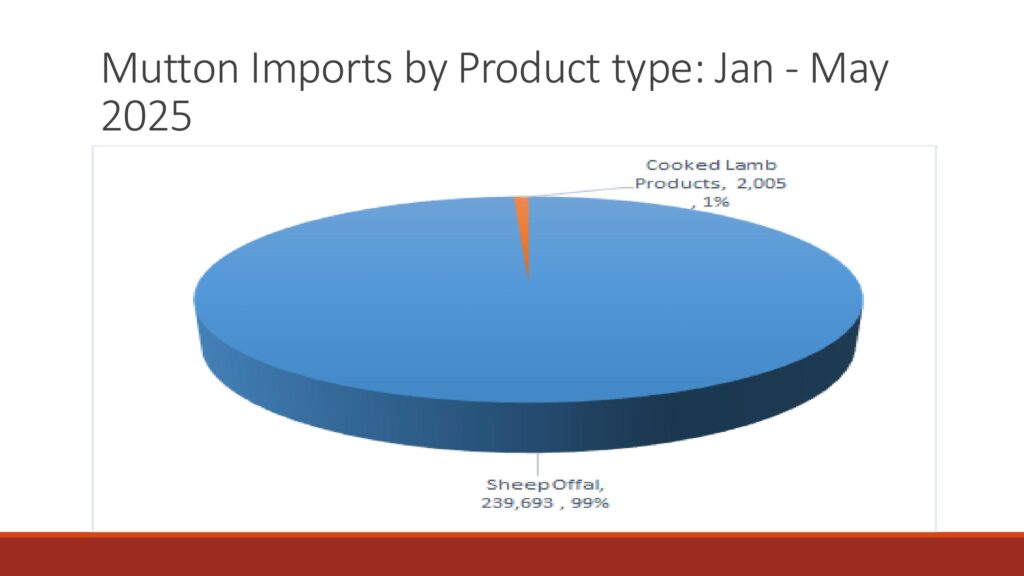 Mutton Imports by Product type: Jan - May 2025

Cooked Lamb Products, 2,005 , 1%

Sheep Offal, 239,693 , 99%